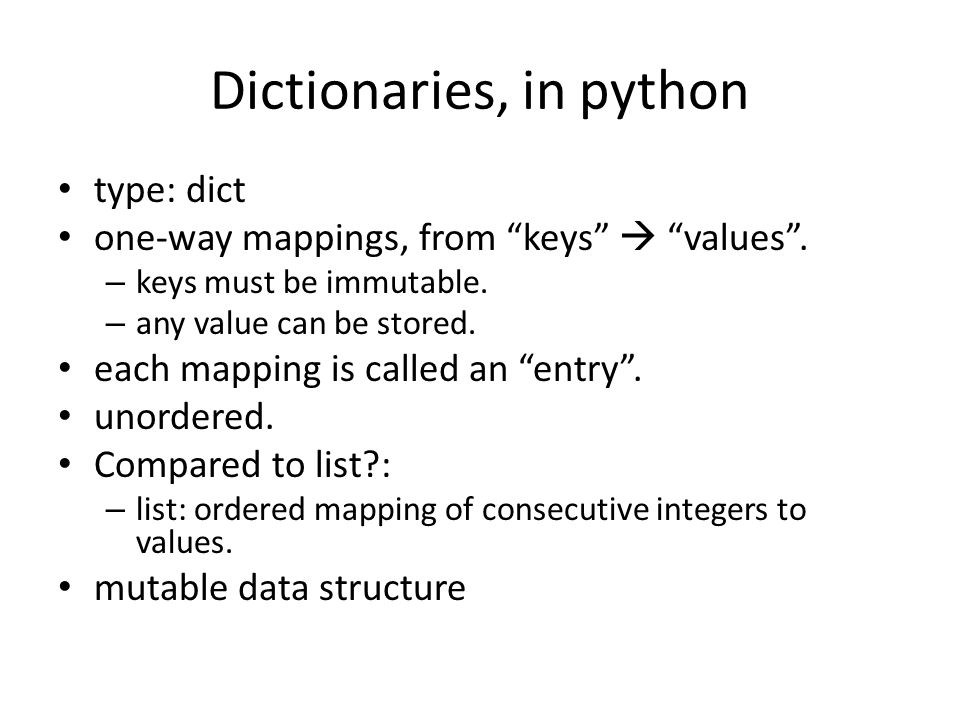 Dictionaries, in python

• type: dict
• one-way mappings, from “keys” → “values”.
  – keys must be immutable.
  – any value can be stored.
• each mapping is called an “entry”.
• unordered.
• Compared to list?:
  – list: ordered mapping of consecutive integers to values.
• mutable data structure